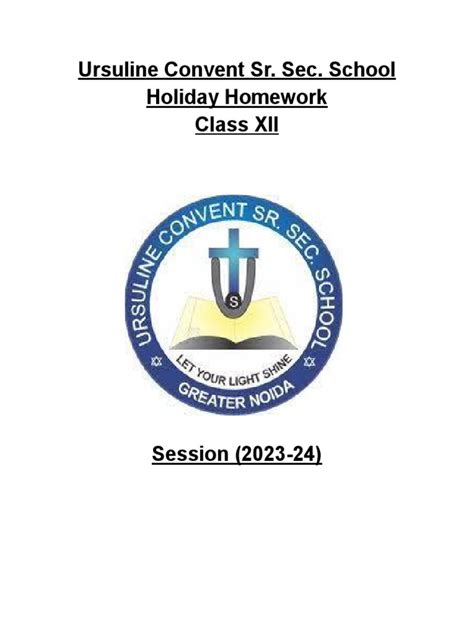 Ursuline Convent Sr. Sec. School
Holiday Homework
Class XII

URSULINE CONVENT SR. SEC. SCHOOL
S
LET YOUR LIGHT SHINE
GREATER NOIDA

Session (2023-24)